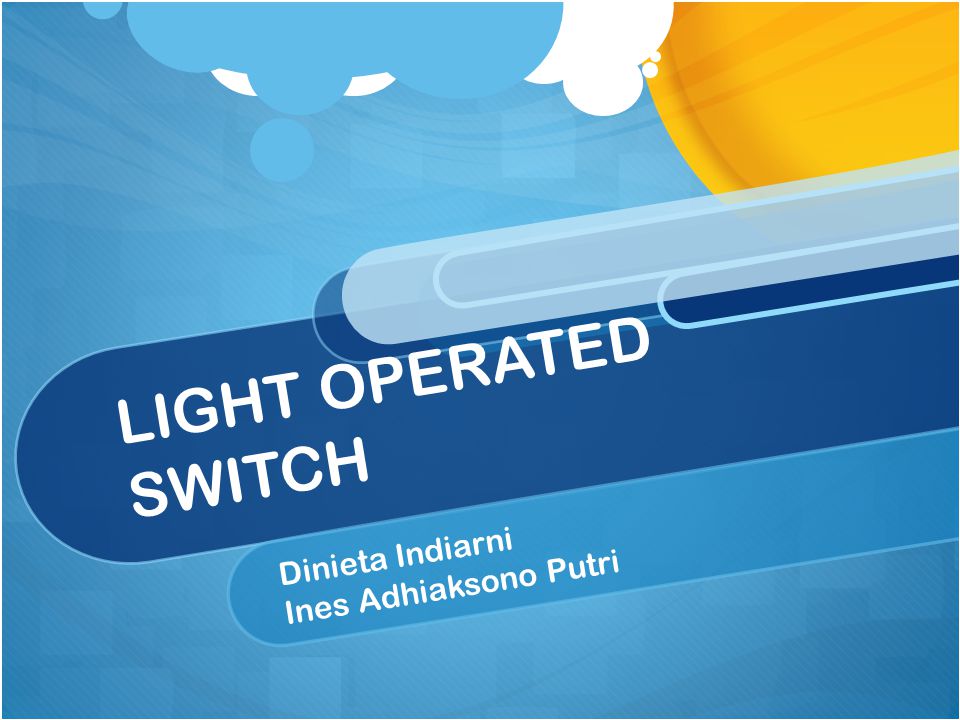 LIGHT OPERATED SWITCH

Dinieta Indiarni
Ines Adhiaksono Putri